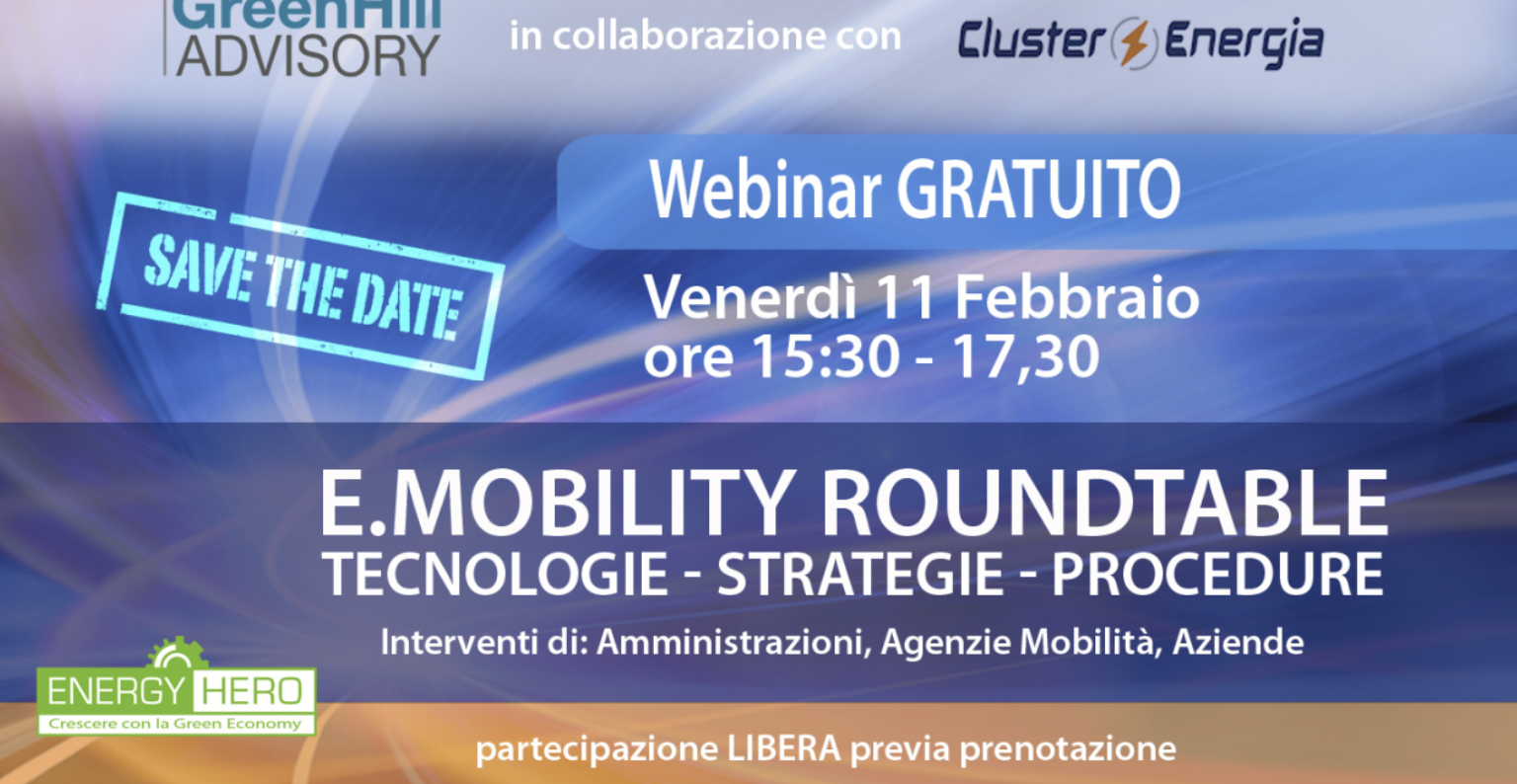 GreenHill ADVISORY

in collaborazione con

Cluster Energia

Webinar GRATUITO

SAVE THE DATE

Venerdì 11 Febbraio
ore 15:30 - 17,30

E.MOBILITY ROUNDTABLE
TECNOLOGIE - STRATEGIE - PROCEDURE

Interventi di: Amministrazioni, Agenzie Mobilità, Aziende

ENERGY HERO
Crescere con la Green Economy

partecipazione LIBERA previa prenotazione